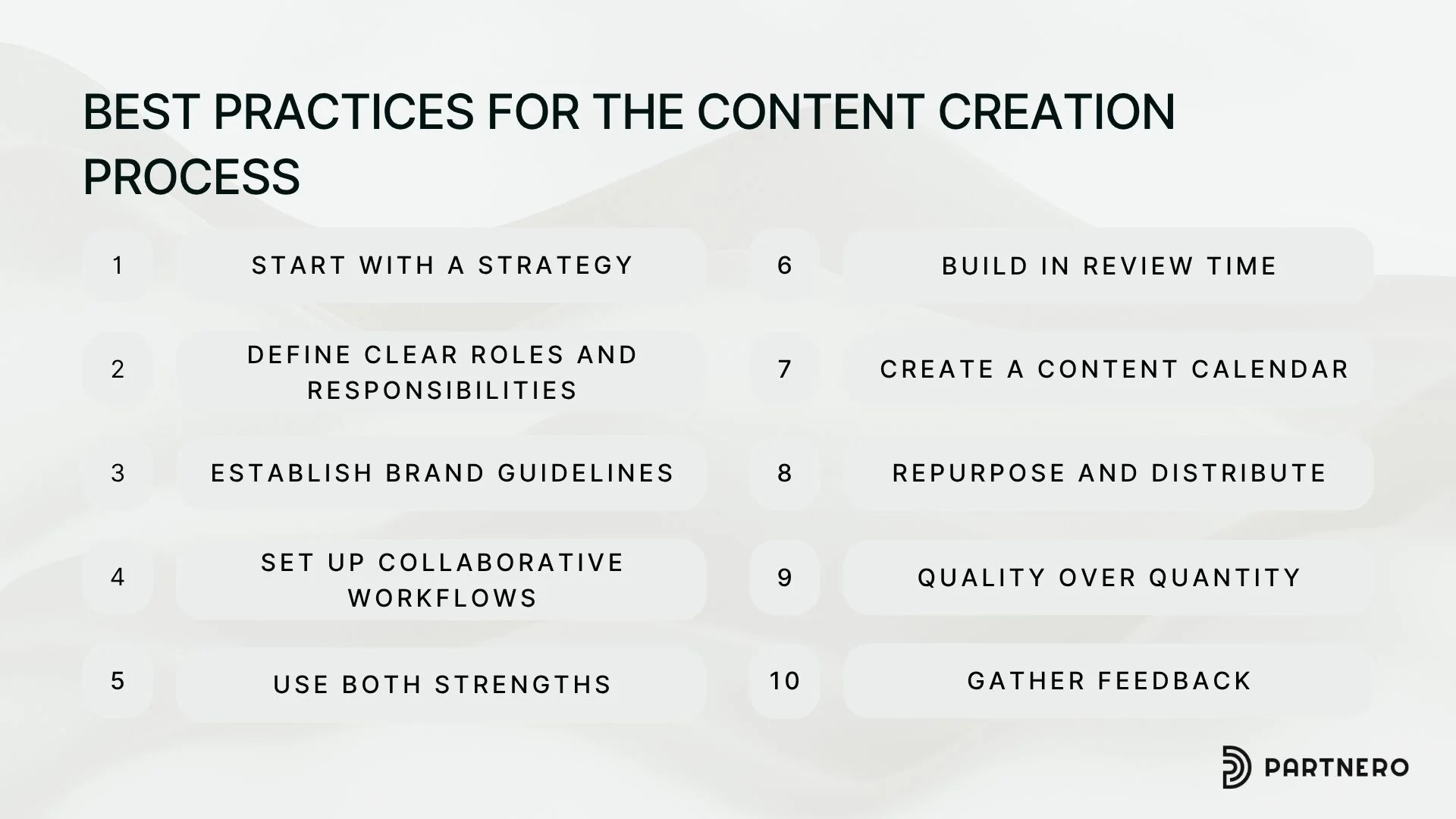 BEST PRACTICES FOR THE CONTENT CREATION PROCESS

1 START WITH A STRATEGY

2 DEFINE CLEAR ROLES AND RESPONSIBILITIES

3 ESTABLISH BRAND GUIDELINES

4 SET UP COLLABORATIVE WORKFLOWS

5 USE BOTH STRENGTHS

6 BUILD IN REVIEW TIME

7 CREATE A CONTENT CALENDAR

8 REPURPOSE AND DISTRIBUTE

9 QUALITY OVER QUANTITY

10 GATHER FEEDBACK

PARTNERO